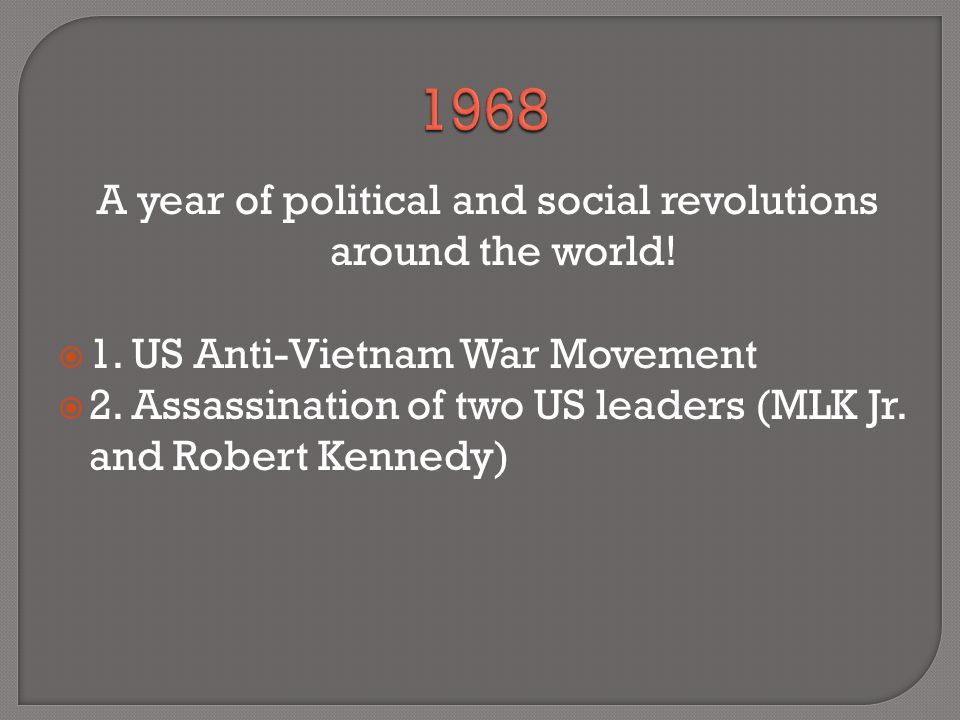 1968

A year of political and social revolutions around the world!

1. US Anti-Vietnam War Movement
2. Assassination of two US leaders (MLK Jr. and Robert Kennedy)